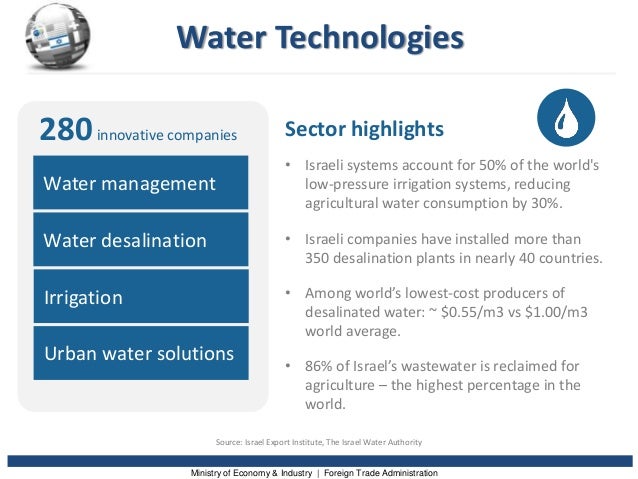 Water Technologies

280 innovative companies

Water management

Water desalination

Irrigation

Urban water solutions

Sector highlights

• Israeli systems account for 50% of the world's low-pressure irrigation systems, reducing agricultural water consumption by 30%.

• Israeli companies have installed more than 350 desalination plants in nearly 40 countries.

• Among world's lowest-cost producers of desalinated water: ~ \$0.55/m3 vs \$1.00/m3 world average.

• 86% of Israel's wastewater is reclaimed for agriculture – the highest percentage in the world.

Source: Israel Export Institute, The Israel Water Authority

Ministry of Economy & Industry | Foreign Trade Administration